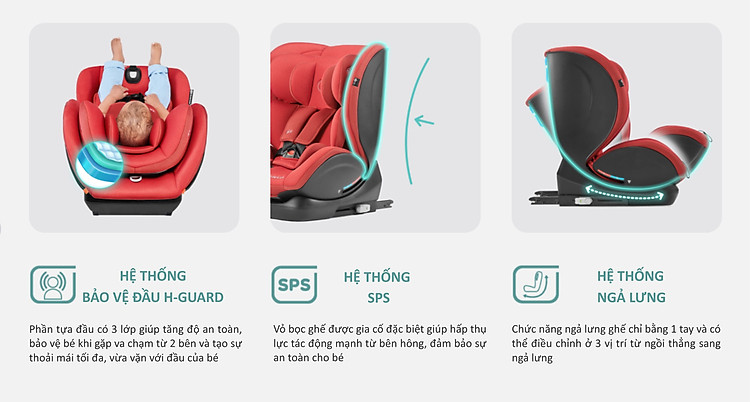 HỆ THỐNG
BẢO VỆ ĐẦU H-GUARD

Phần tựa đầu có 3 lớp giúp tăng độ an toàn, bảo vệ bé khi gặp va chạm từ 2 bên và tạo sự thoải mái tối đa, vừa vặn với đầu của bé

SPS

HỆ THỐNG
SPS

Vỏ bọc ghế được gia cố đặc biệt giúp hấp thụ lực tác động mạnh từ bên hông, đảm bảo sự an toàn cho bé

HỆ THỐNG
NGẢ LƯNG

Chức năng ngả lưng ghế chỉ bằng 1 tay và có thể điều chỉnh ở 3 vị trí từ ngồi thẳng sang ngả lưng